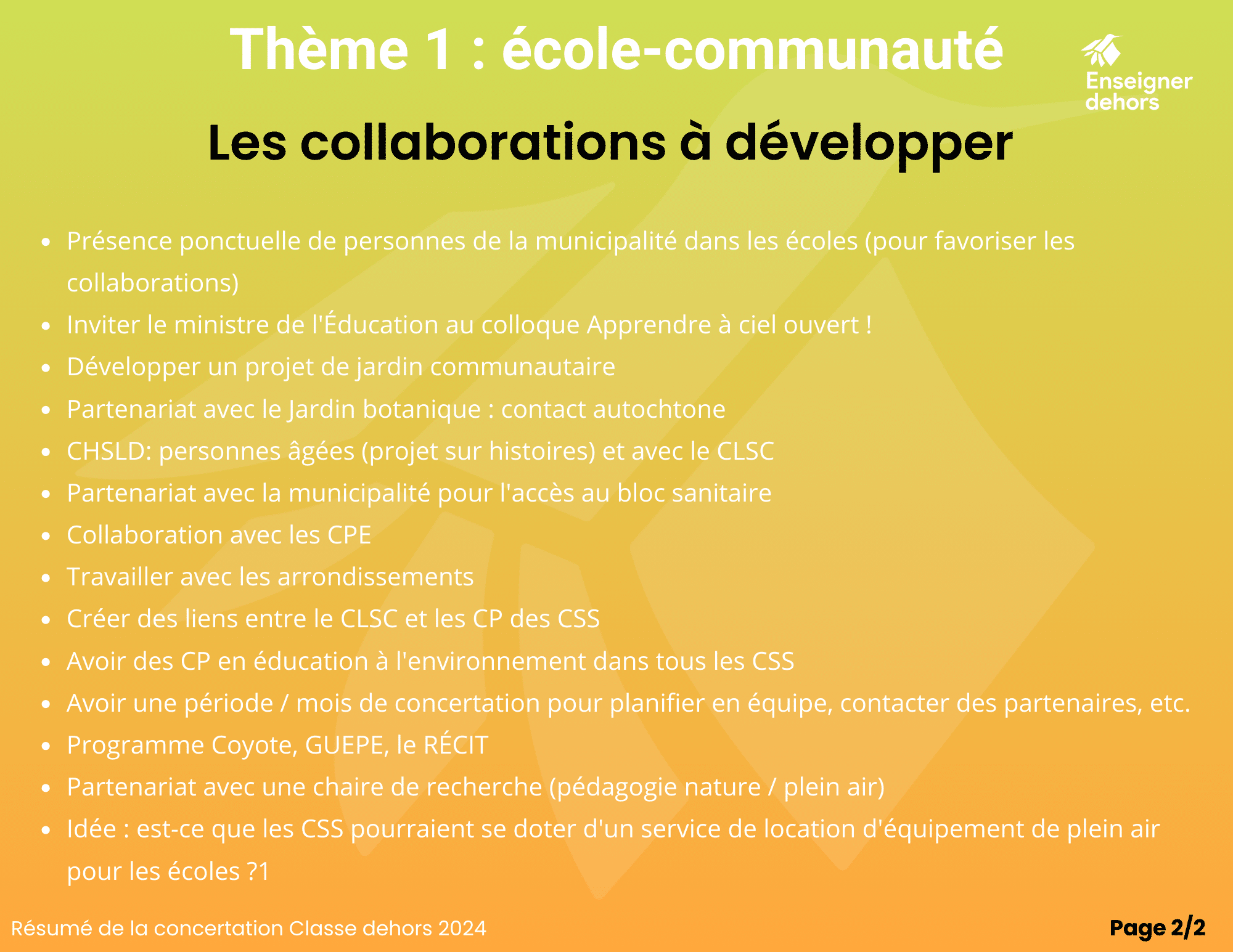 Thème 1 : école-communauté

Enseigner dehors

Les collaborations à développer

- Présence ponctuelle de personnes de la municipalité dans les écoles (pour favoriser les collaborations)
- Inviter le ministre de l'Éducation au colloque Apprendre à ciel ouvert !
- Développer un projet de jardin communautaire
- Partenariat avec le Jardin botanique : contact autochtone
- CHSLD: personnes âgées (projet sur histoires) et avec le CLSC
- Partenariat avec la municipalité pour l'accès au bloc sanitaire
- Collaboration avec les CPE
- Travailler avec les arrondissements
- Créer des liens entre le CLSC et les CP des CSS
- Avoir des CP en éducation à l'environnement dans tous les CSS
- Avoir une période / mois de concertation pour planifier en équipe, contacter des partenaires, etc.
- Programme Coyote, GUEPE, le RÉCIT
- Partenariat avec une chaire de recherche (pédagogie nature / plein air)
- Idée : est-ce que les CSS pourraient se doter d'un service de location d'équipement de plein air pour les écoles ?1

Résumé de la concertation Classe dehors 2024

Page 2/2